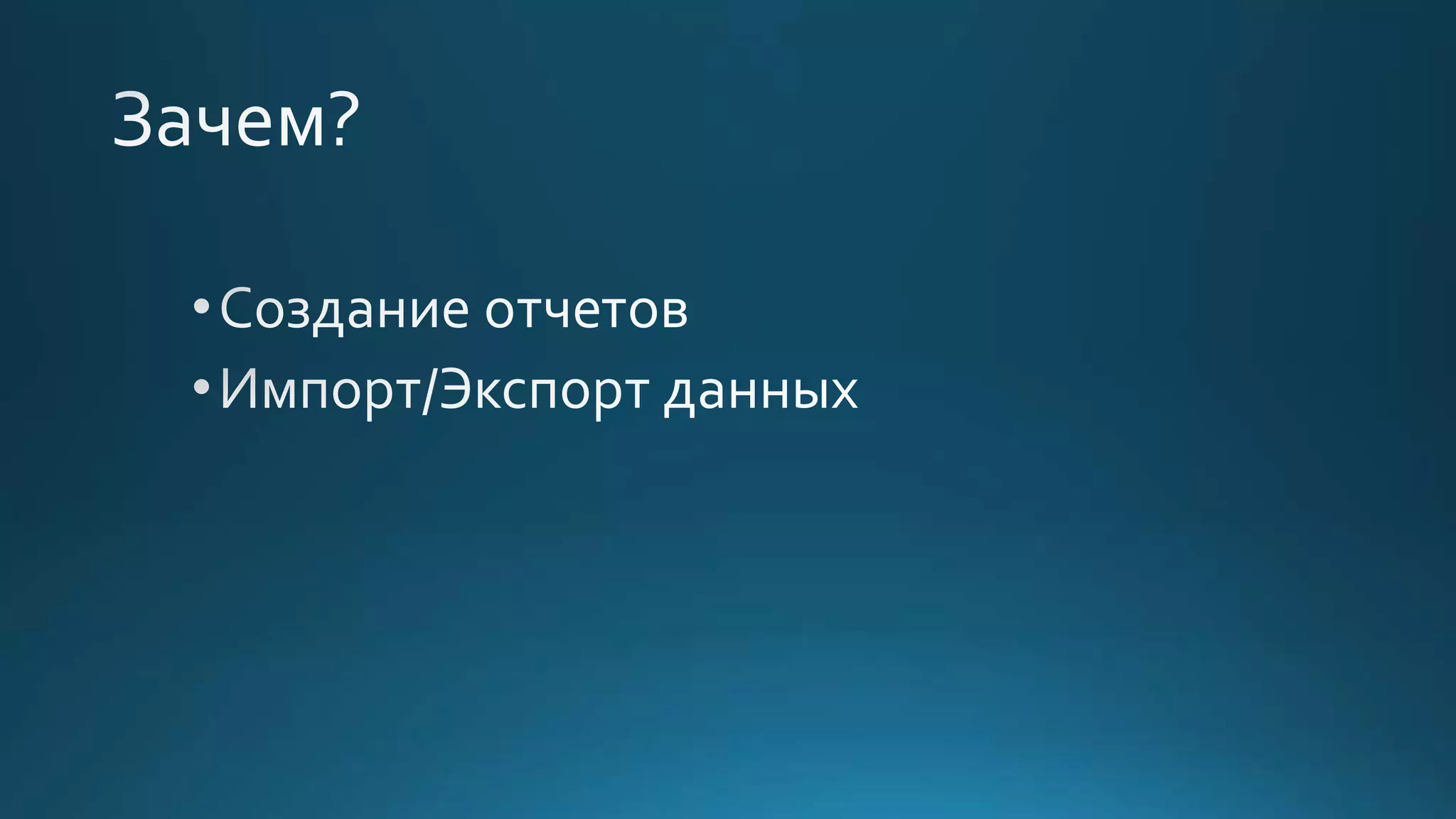 Зачем?

• Создание отчетов
• Импорт/Экспорт данных